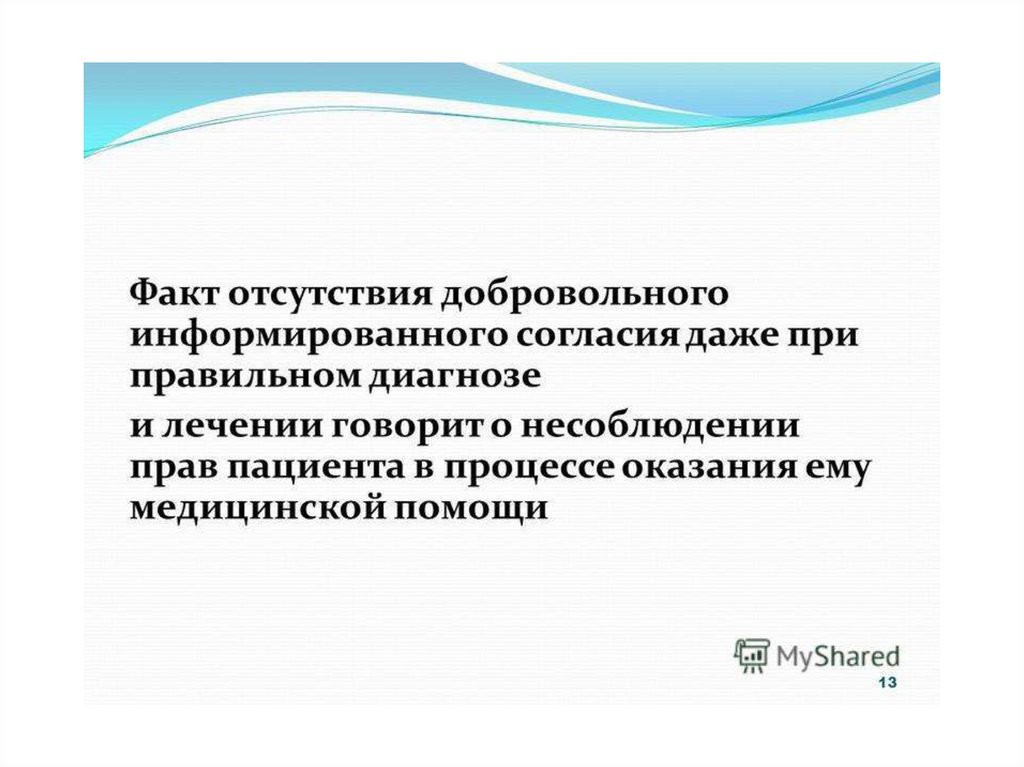 Факт отсутствия добровольного информированного согласия даже при правильном диагнозе

и лечении говорит о несоблюдении прав пациента в процессе оказания ему медицинской помощи

MyShared

13